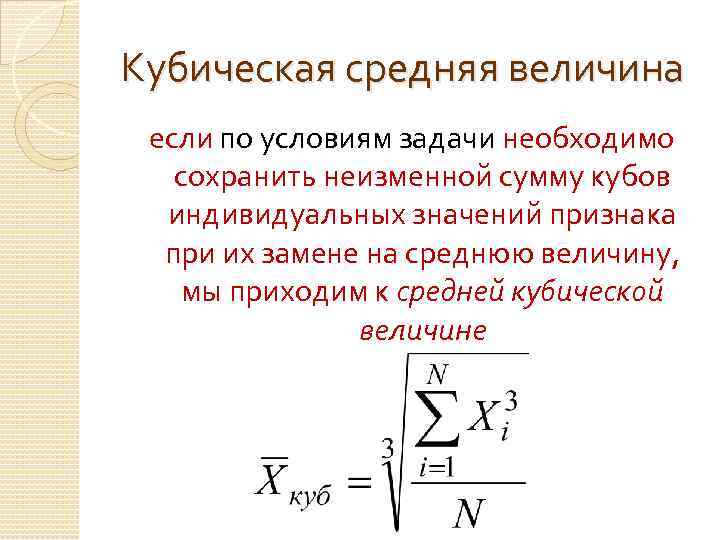 Кубическая средняя величина

если по условиям задачи необходимо сохранить неизменной сумму кубов индивидуальных значений признака при их замене на среднюю величину, мы приходим к средней кубической величине

$\overline{X}_{куб} = \sqrt[3]{\frac{\sum_{i=1}^{N} X_i^3}{N}}$